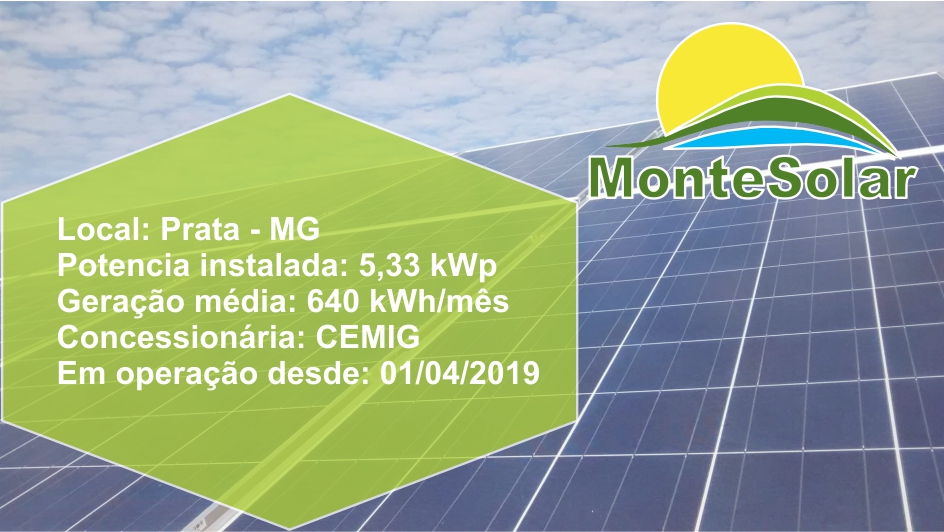 MonteSolar

Local: Prata - MG
Potencia instalada: 5,33 kWp
Geração média: 640 kWh/mês
Concessionária: CEMIG
Em operação desde: 01/04/2019